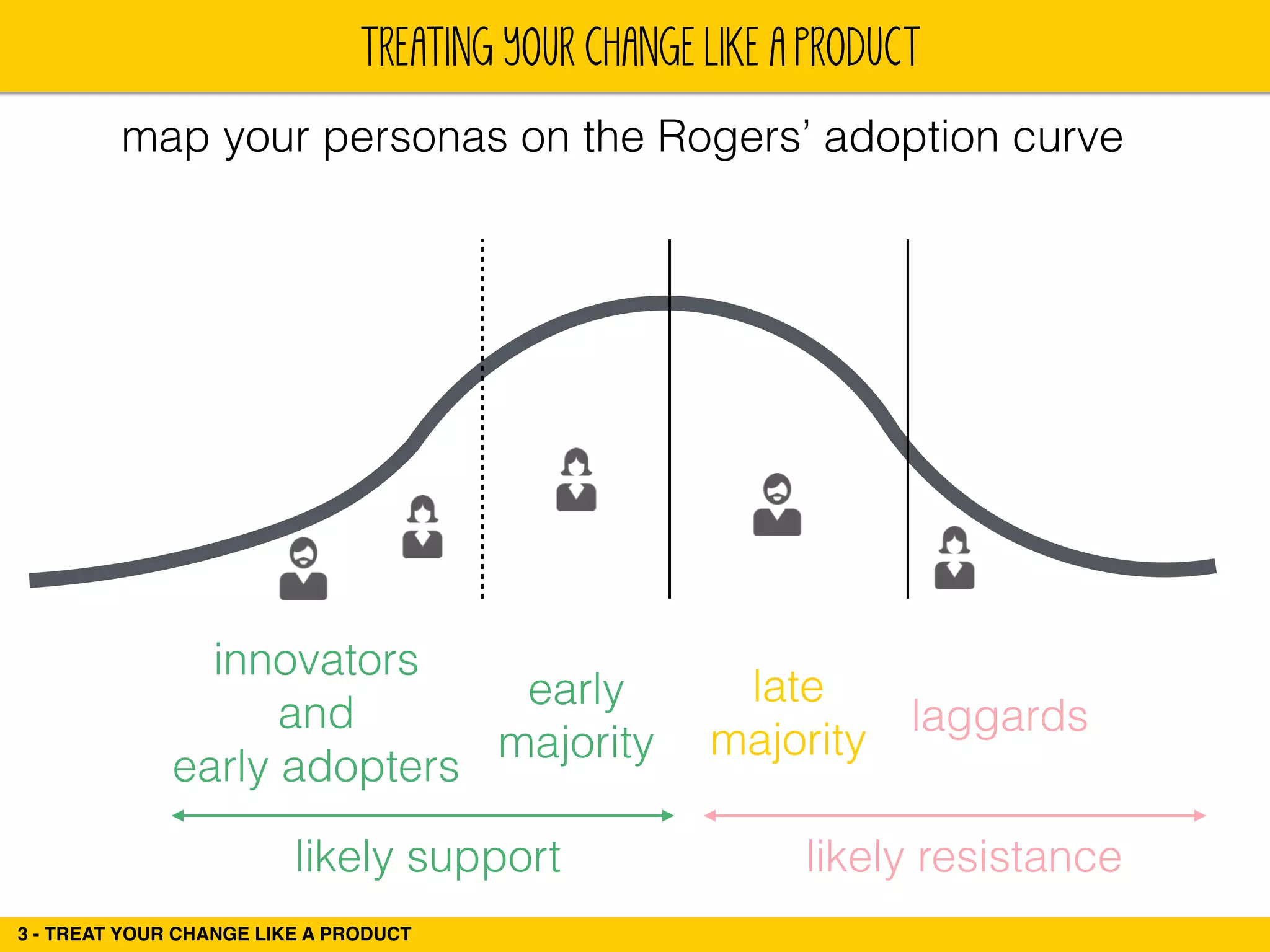 TREATING YOUR CHANGE LIKE A PRODUCT

map your personas on the Rogers' adoption curve

innovators and early adopters

early majority

late majority

laggards

likely support

likely resistance

3 - TREAT YOUR CHANGE LIKE A PRODUCT